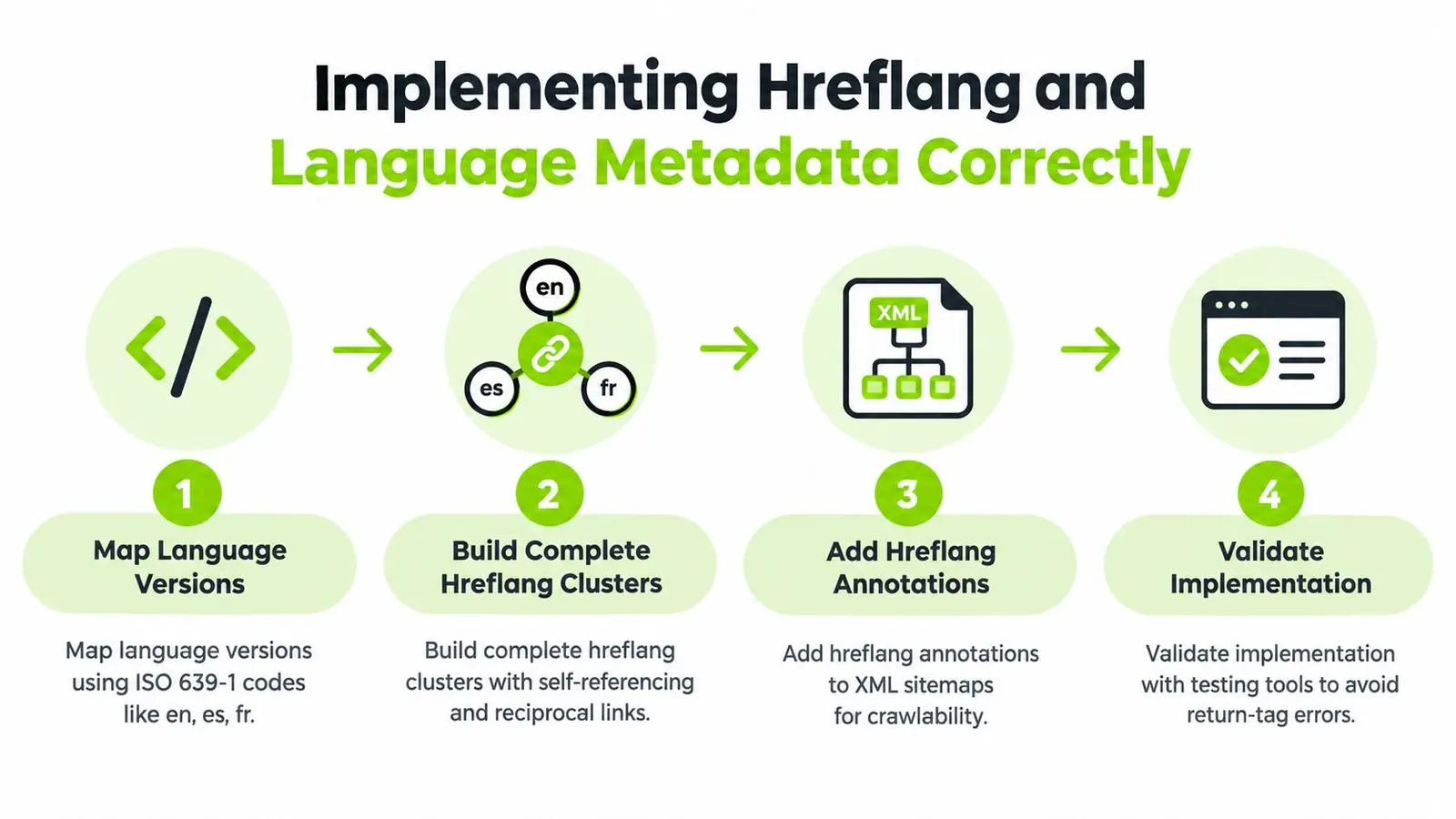 Implementing Hreflang and Language Metadata Correctly

en
es
fr

XML

1
Map Language Versions
Map language versions using ISO 639-1 codes like en, es, fr.

2
Build Complete Hreflang Clusters
Build complete hreflang clusters with self-referencing and reciprocal links.

3
Add Hreflang Annotations
Add hreflang annotations to XML sitemaps for crawlability.

4
Validate Implementation
Validate implementation with testing tools to avoid return-tag errors.